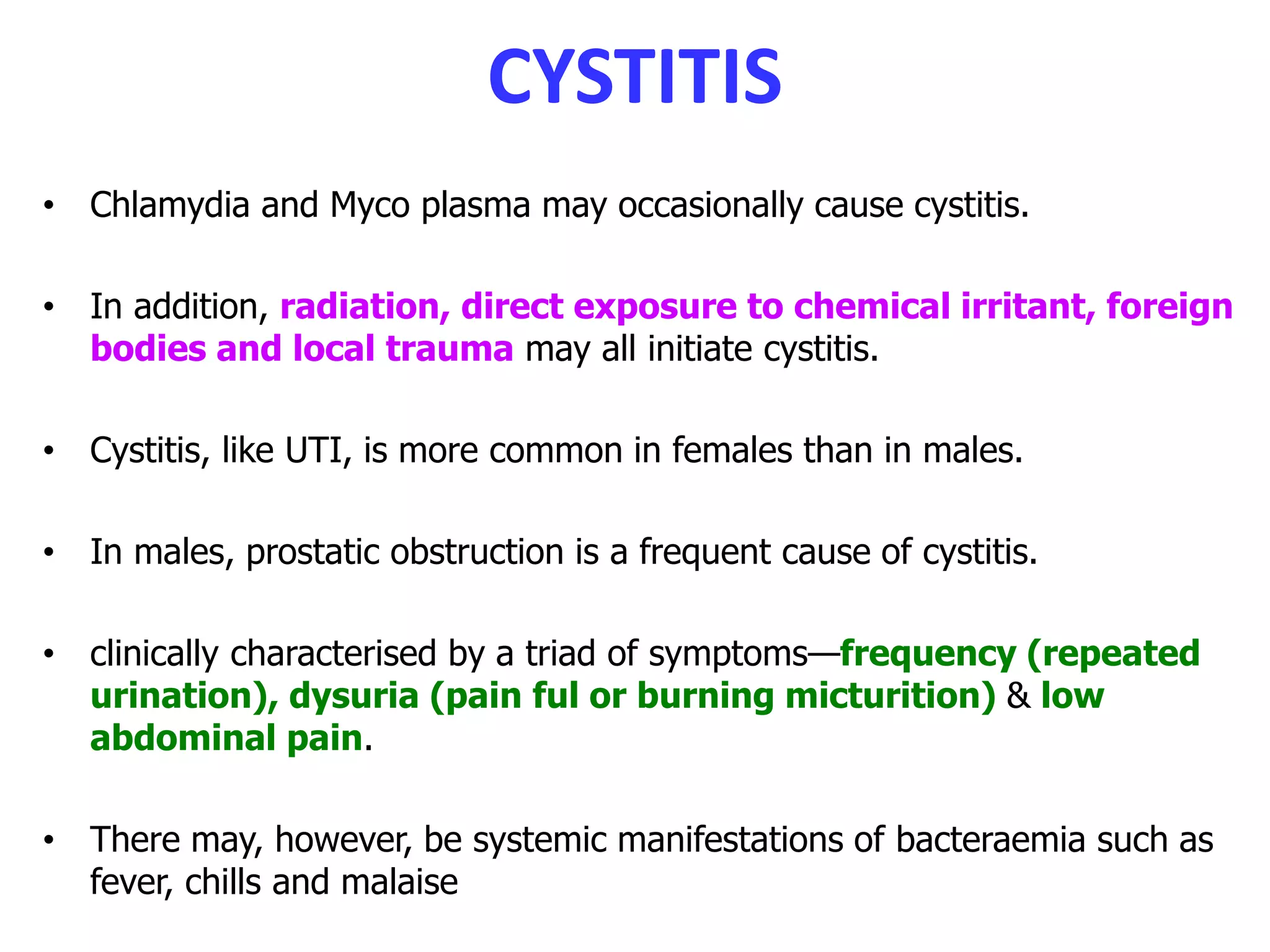 CYSTITIS

• Chlamydia and Myco plasma may occasionally cause cystitis.

• In addition, radiation, direct exposure to chemical irritant, foreign bodies and local trauma may all initiate cystitis.

• Cystitis, like UTI, is more common in females than in males.

• In males, prostatic obstruction is a frequent cause of cystitis.

• clinically characterised by a triad of symptoms—frequency (repeated urination), dysuria (pain ful or burning micturition) & low abdominal pain.

• There may, however, be systemic manifestations of bacteraemia such as fever, chills and malaise